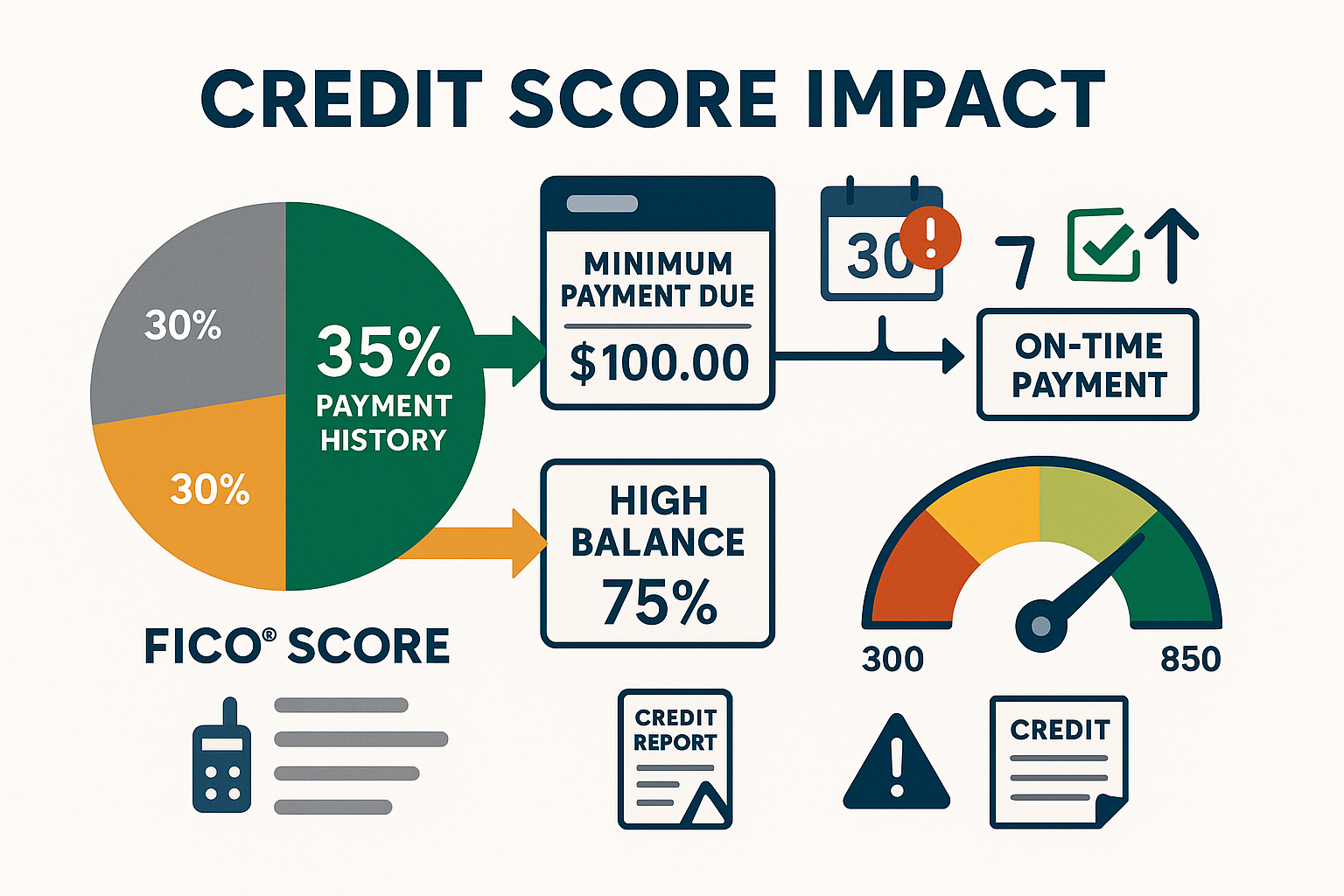 CREDIT SCORE IMPACT

30%

35%
PAYMENT HISTORY

30%

MINIMUM PAYMENT DUE
$100.00

30

7

ON-TIME PAYMENT

HIGH BALANCE
75%

FICO® SCORE

300

850

CREDIT REPORT

CREDIT